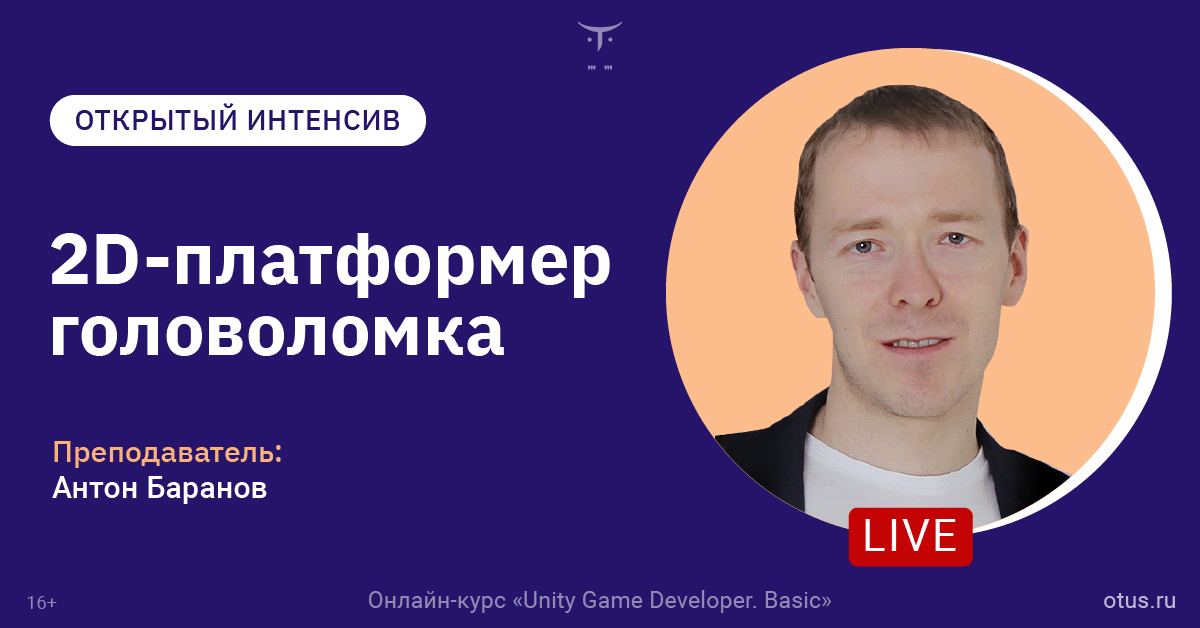 ОТКРЫТЫЙ ИНТЕНСИВ

2D-платформер головоломка

Преподаватель:
Антон Баранов

LIVE

16+

Онлайн-курс «Unity Game Developer. Basic»

otus.ru